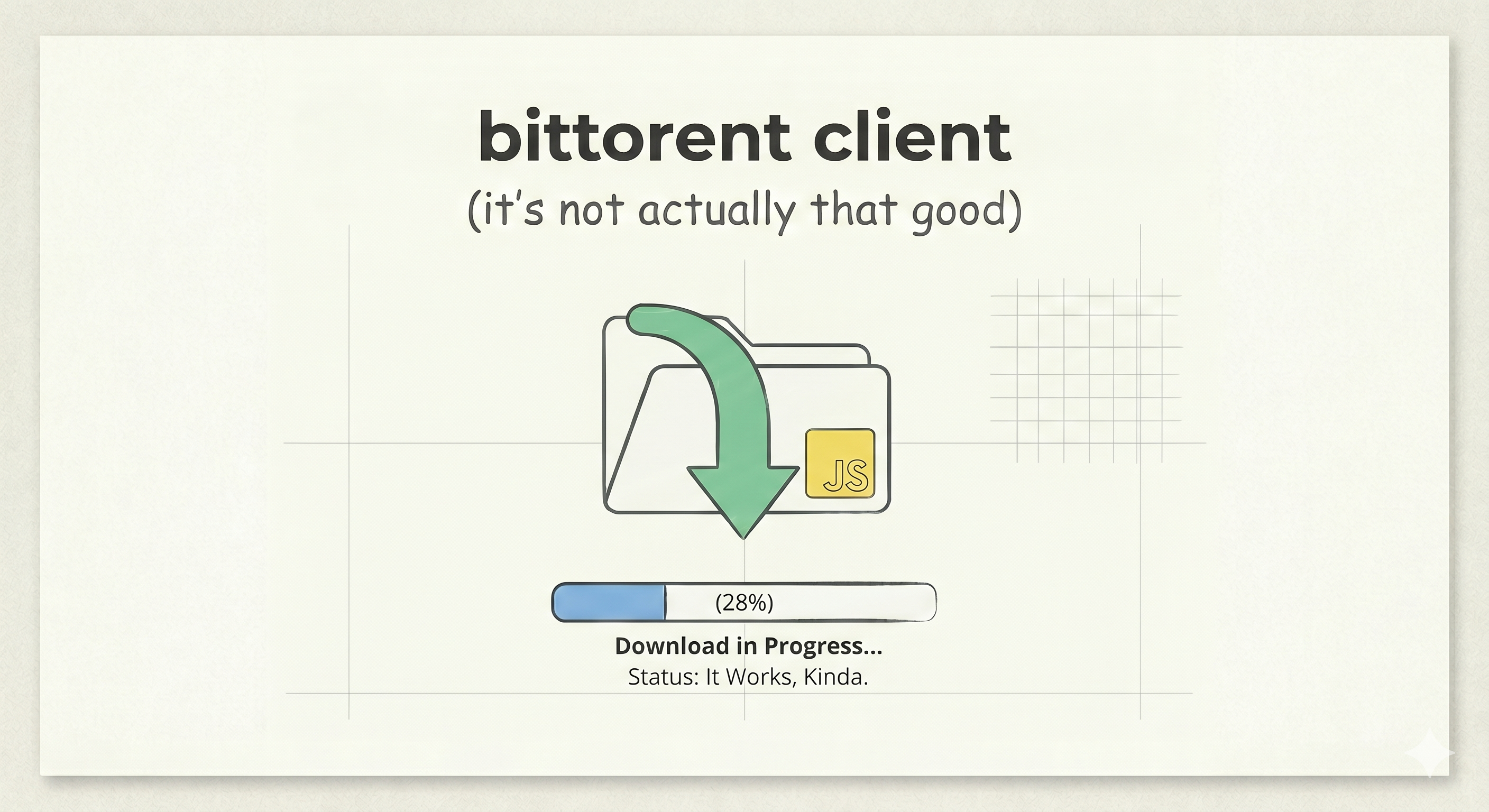 bittorent client
(it's not actually that good)

JS

(28%)

Download in Progress...
Status: It Works, Kinda.